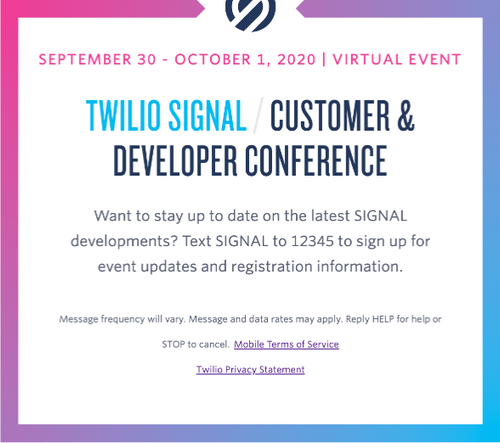 SEPTEMBER 30 - OCTOBER 1, 2020 | VIRTUAL EVENT

TWILIO SIGNAL / CUSTOMER & DEVELOPER CONFERENCE

Want to stay up to date on the latest SIGNAL developments? Text SIGNAL to 12345 to sign up for event updates and registration information.

Message frequency will vary. Message and data rates may apply. Reply HELP for help or STOP to cancel. Mobile Terms of Service

Twilio Privacy Statement